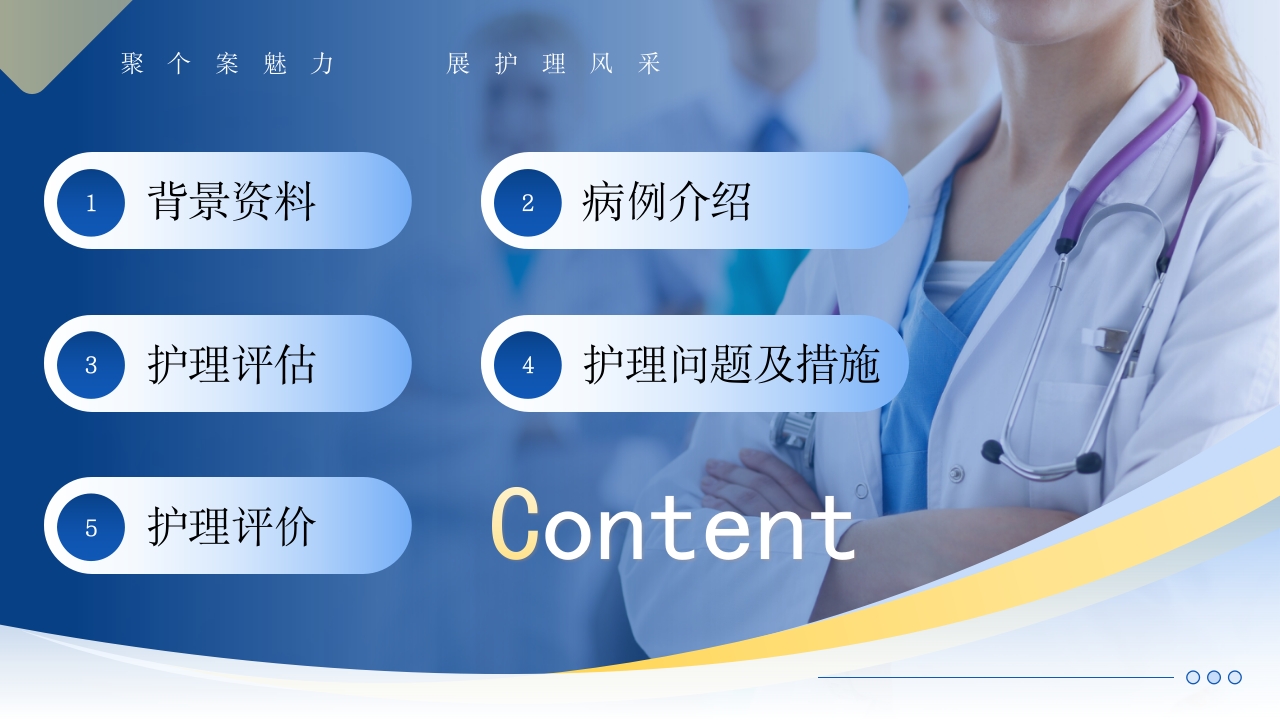 聚个案魅力　展护理风采

1 背景资料

2 病例介绍

3 护理评估

4 护理问题及措施

5 护理评价

Content